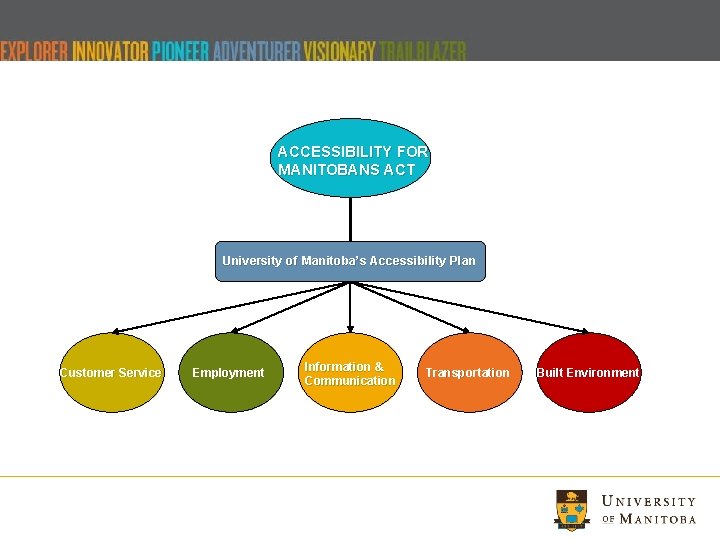 EXPLORER INNOVATOR PIONEER ADVENTURER VISIONARY TRAILBLAZER

ACCESSIBILITY FOR MANITOBANS ACT

University of Manitoba's Accessibility Plan

Customer Service

Employment

Information & Communication

Transportation

Built Environment

UNIVERSITY OF MANITOBA